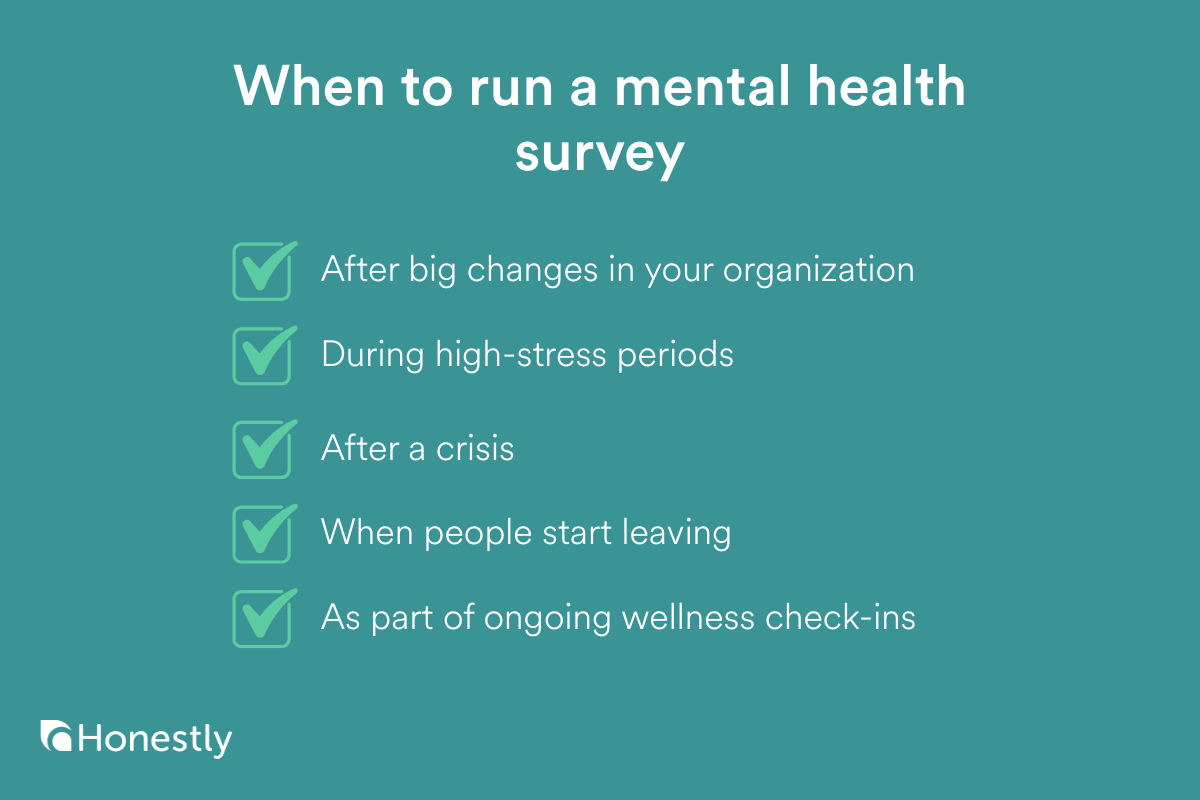 When to run a mental health survey

After big changes in your organization

During high-stress periods

After a crisis

When people start leaving

As part of ongoing wellness check-ins

Honestly